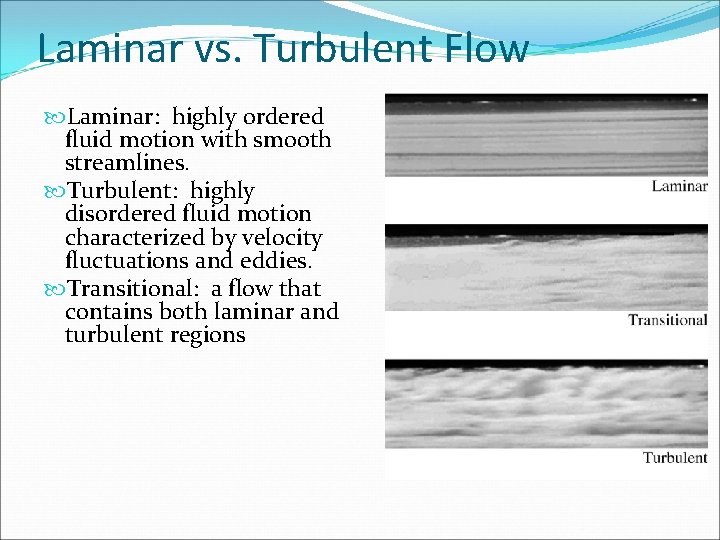 Laminar vs. Turbulent Flow

Laminar: highly ordered fluid motion with smooth streamlines.

Turbulent: highly disordered fluid motion characterized by velocity fluctuations and eddies.

Transitional: a flow that contains both laminar and turbulent regions

Laminar

Transitional

Turbulent